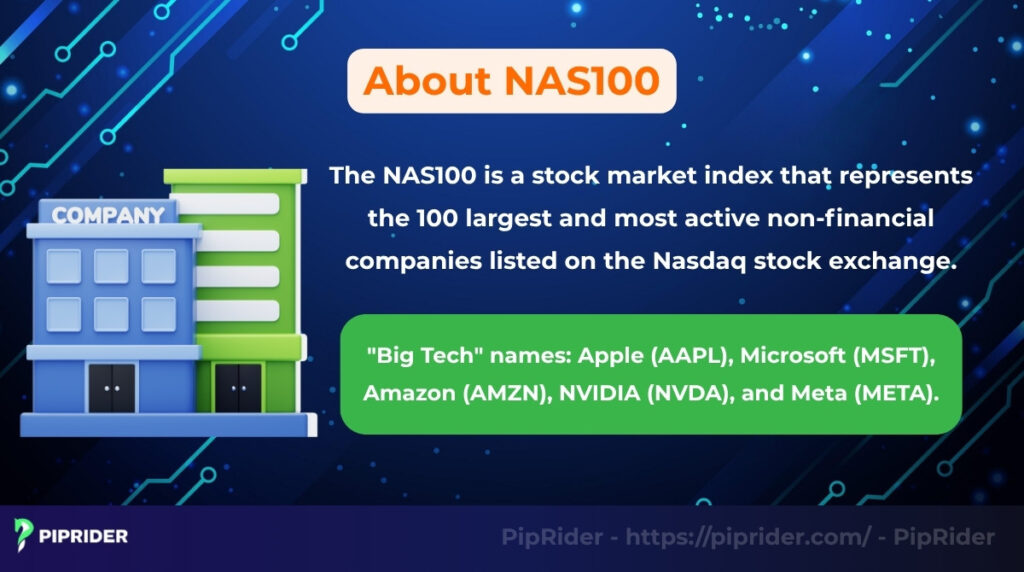 About NAS100

COMPANY

The NAS100 is a stock market index that represents the 100 largest and most active non-financial companies listed on the Nasdaq stock exchange.

"Big Tech" names: Apple (AAPL), Microsoft (MSFT), Amazon (AMZN), NVIDIA (NVDA), and Meta (META).

PIPRIDER

PipRider - https://piprider.com/ - PipRider